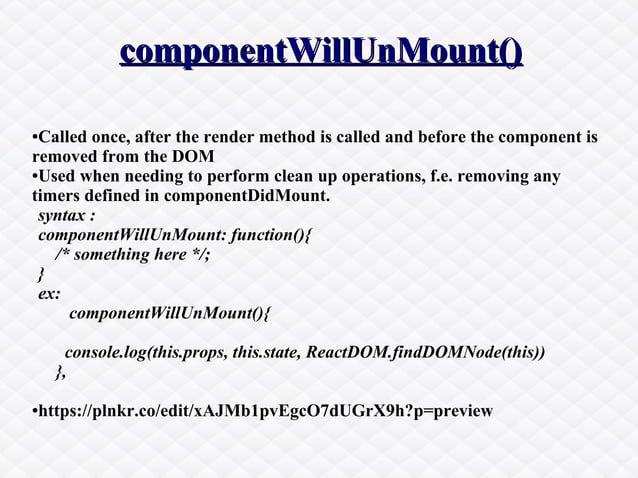 componentWillUnMount()

•Called once, after the render method is called and before the component is removed from the DOM
•Used when needing to perform clean up operations, f.e. removing any timers defined in componentDidMount.
syntax :
componentWillUnMount: function(){
/* something here */;
}
ex:
componentWillUnMount(){

console.log(this.props, this.state, ReactDOM.findDOMNode(this))
},

•https://plnkr.co/edit/xAJMb1pvEgcO7dUGrX9h?p=preview